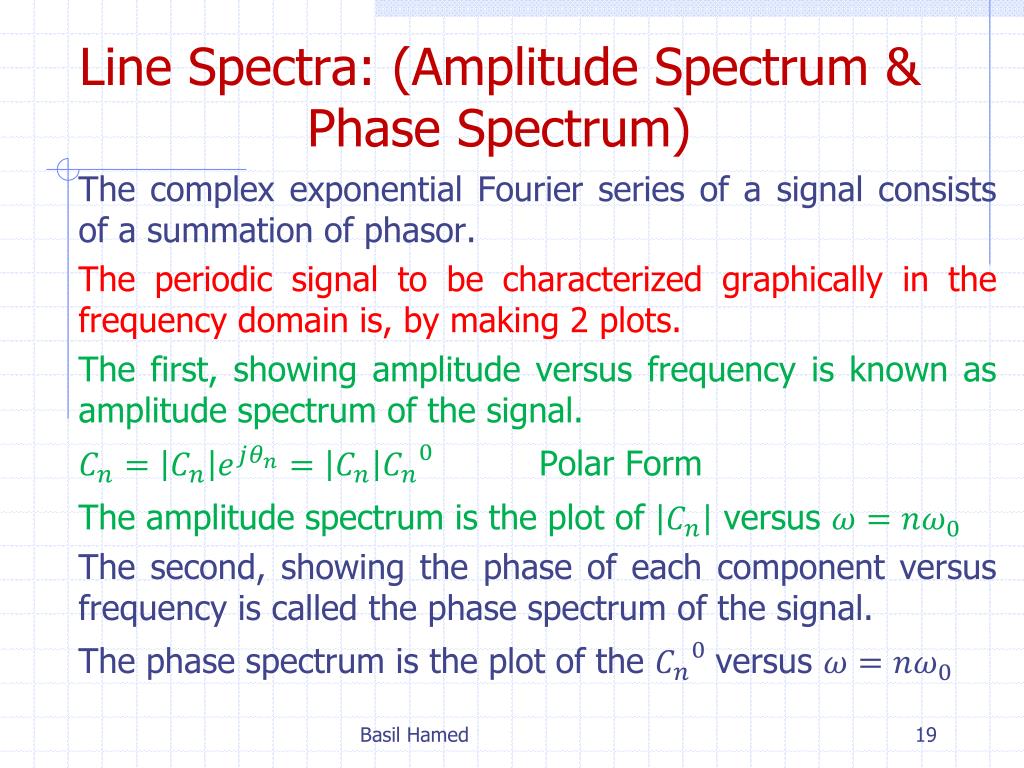 Line Spectra: (Amplitude Spectrum & Phase Spectrum)

The complex exponential Fourier series of a signal consists of a summation of phasor.

The periodic signal to be characterized graphically in the frequency domain is, by making 2 plots.

The first, showing amplitude versus frequency is known as amplitude spectrum of the signal.

$C_n = |C_n|e^{j\theta_n} = |C_n|{C_n}^0$ Polar Form

The amplitude spectrum is the plot of $|C_n|$ versus $\omega = n\omega_0$

The second, showing the phase of each component versus frequency is called the phase spectrum of the signal.

The phase spectrum is the plot of the ${C_n}^0$ versus $\omega = n\omega_0$

Basil Hamed

19